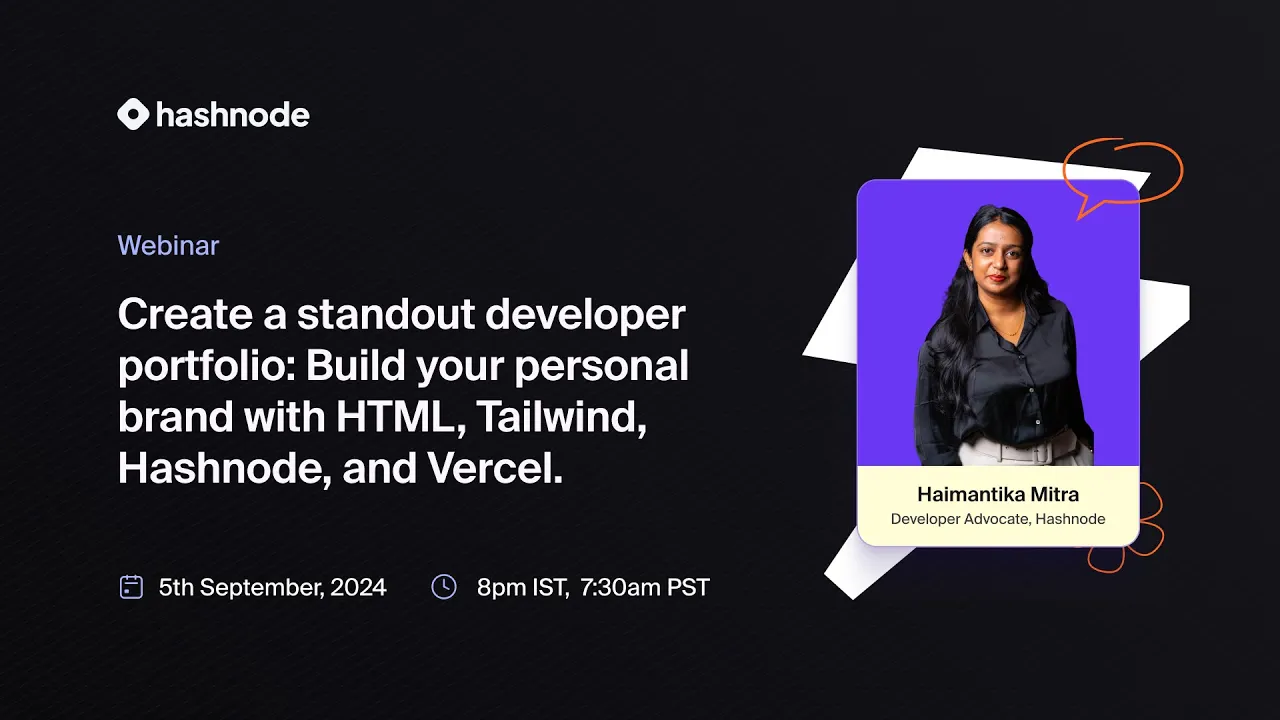 hashnode

Webinar

Create a standout developer portfolio: Build your personal brand with HTML, Tailwind, Hashnode, and Vercel.

5th September, 2024

8pm IST, 7:30am PST

Haimantika Mitra
Developer Advocate, Hashnode